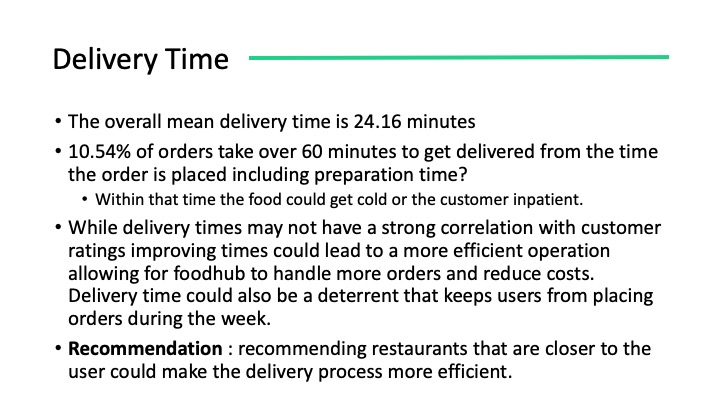 Delivery Time

• The overall mean delivery time is 24.16 minutes

• 10.54% of orders take over 60 minutes to get delivered from the time the order is placed including preparation time?

• Within that time the food could get cold or the customer inpatient.

• While delivery times may not have a strong correlation with customer ratings improving times could lead to a more efficient operation allowing for foodhub to handle more orders and reduce costs. Delivery time could also be a deterrent that keeps users from placing orders during the week.

• **Recommendation** : recommending restaurants that are closer to the user could make the delivery process more efficient.